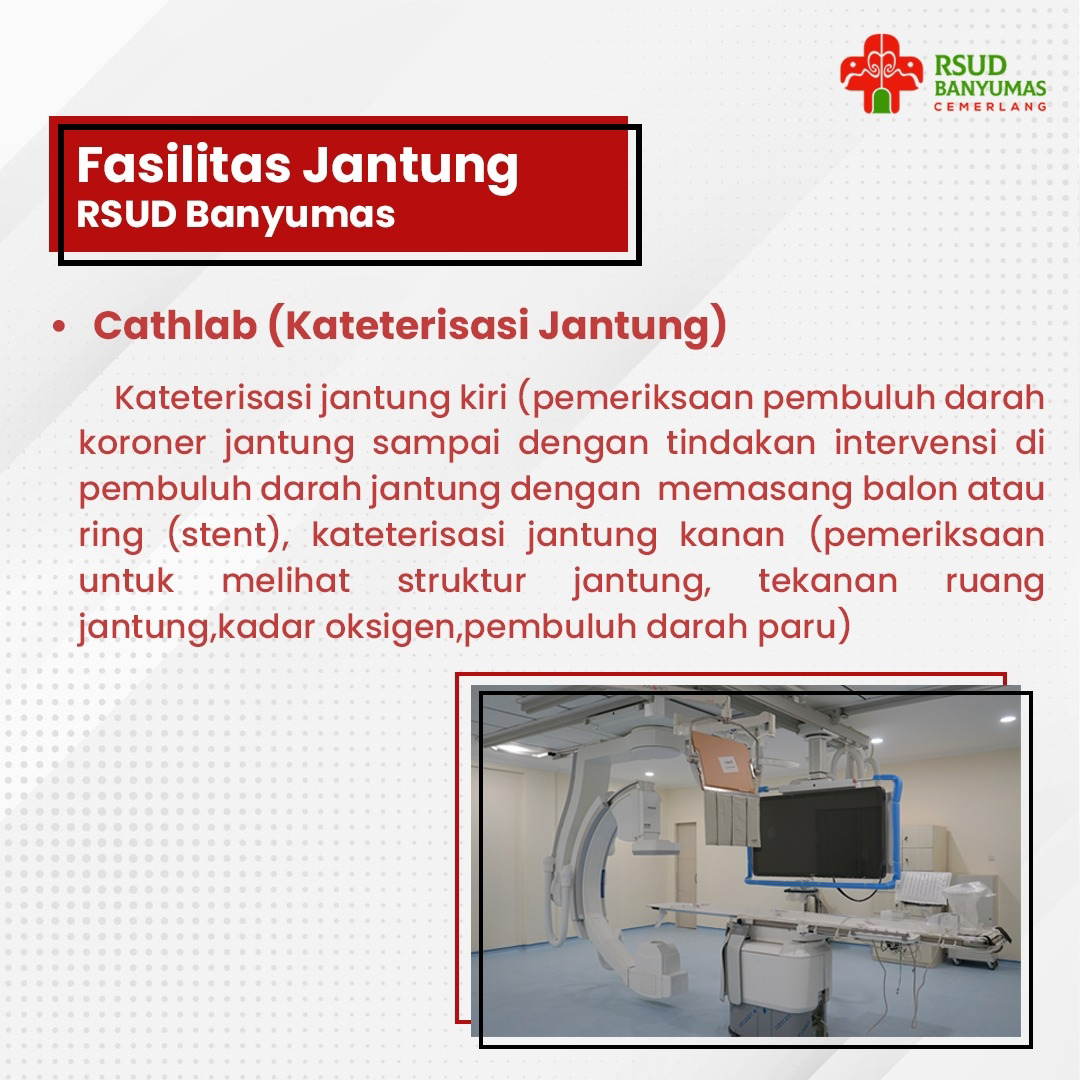 RSUD BANYUMAS CEMERLANG

Fasilitas Jantung
RSUD Banyumas

• Cathlab (Kateterisasi Jantung)

Kateterisasi jantung kiri (pemeriksaan pembuluh darah koroner jantung sampai dengan tindakan intervensi di pembuluh darah jantung dengan memasang balon atau ring (stent), kateterisasi jantung kanan (pemeriksaan untuk melihat struktur jantung, tekanan ruang jantung,kadar oksigen,pembuluh darah paru)